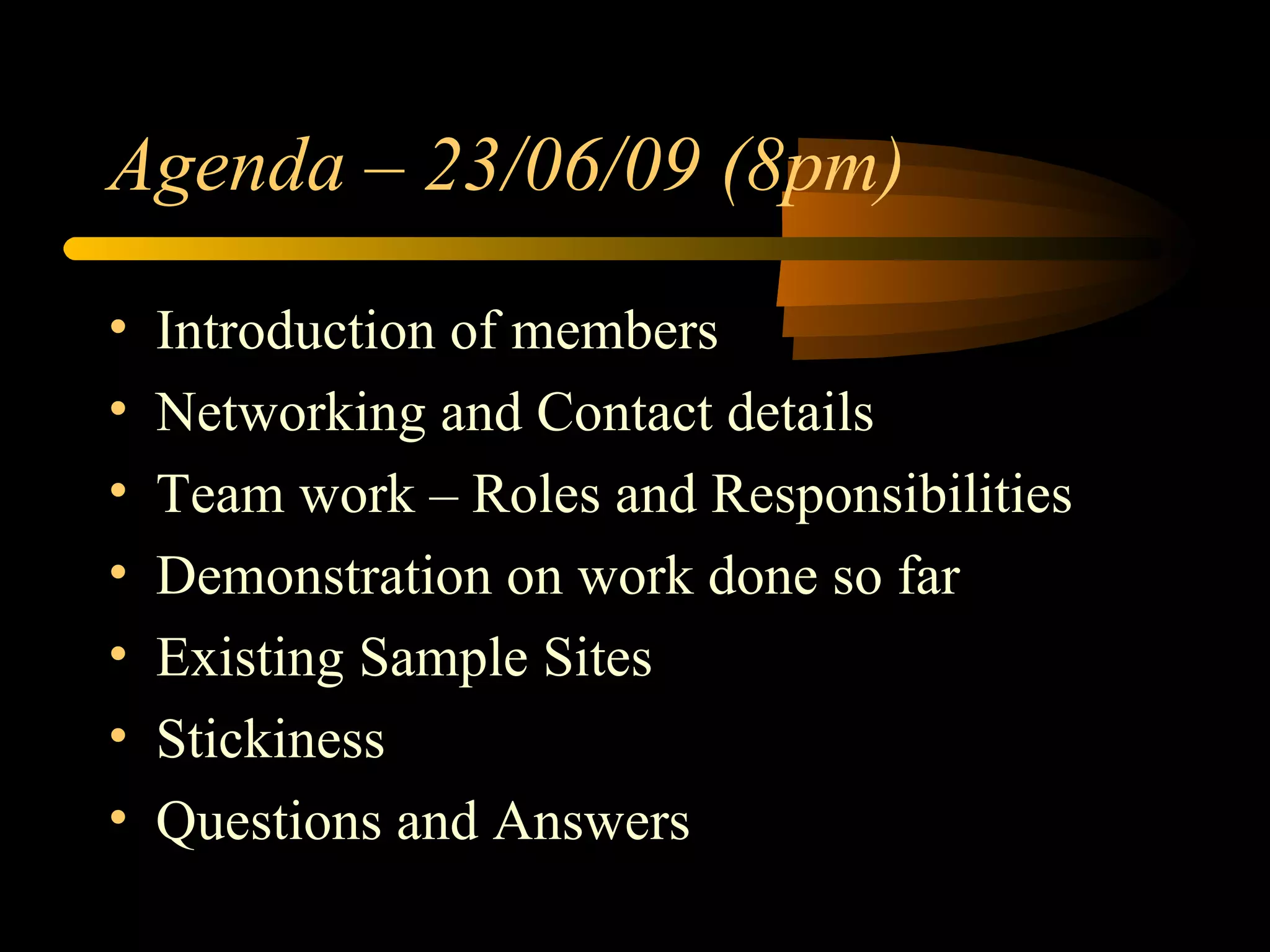 Agenda – 23/06/09 (8pm)

• Introduction of members
• Networking and Contact details
• Team work – Roles and Responsibilities
• Demonstration on work done so far
• Existing Sample Sites
• Stickiness
• Questions and Answers